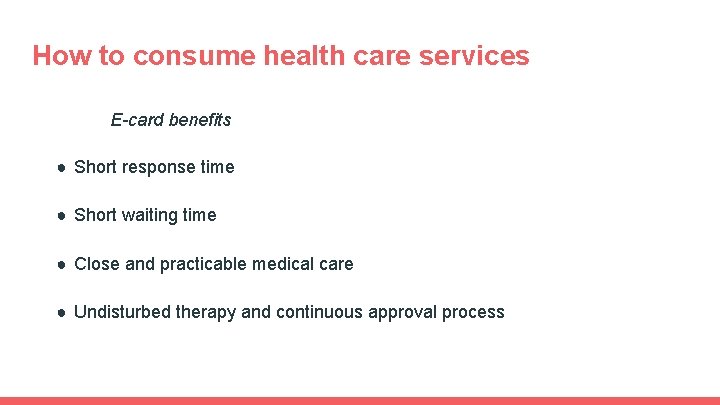 How to consume health care services

E-card benefits

● Short response time

● Short waiting time

● Close and practicable medical care

● Undisturbed therapy and continuous approval process